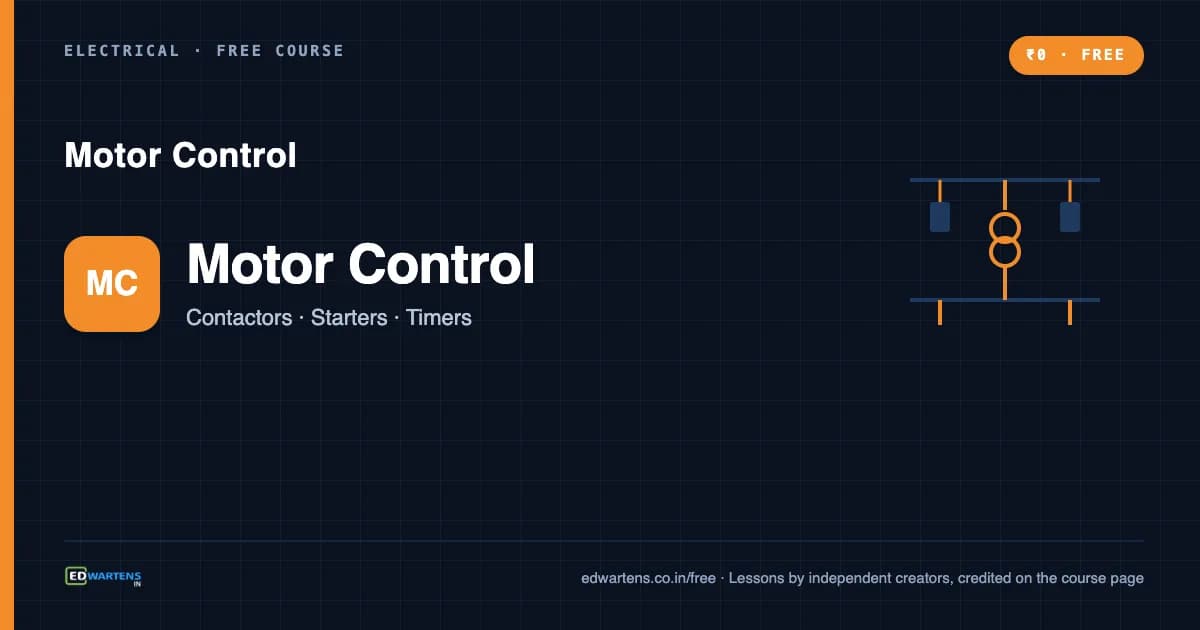 ELECTRICAL · FREE COURSE

₹0 · FREE

Motor Control

MC

Motor Control

Contactors · Starters · Timers

EDWARTENS IN

edwartens.co.in/free · Lessons by independent creators, credited on the course page